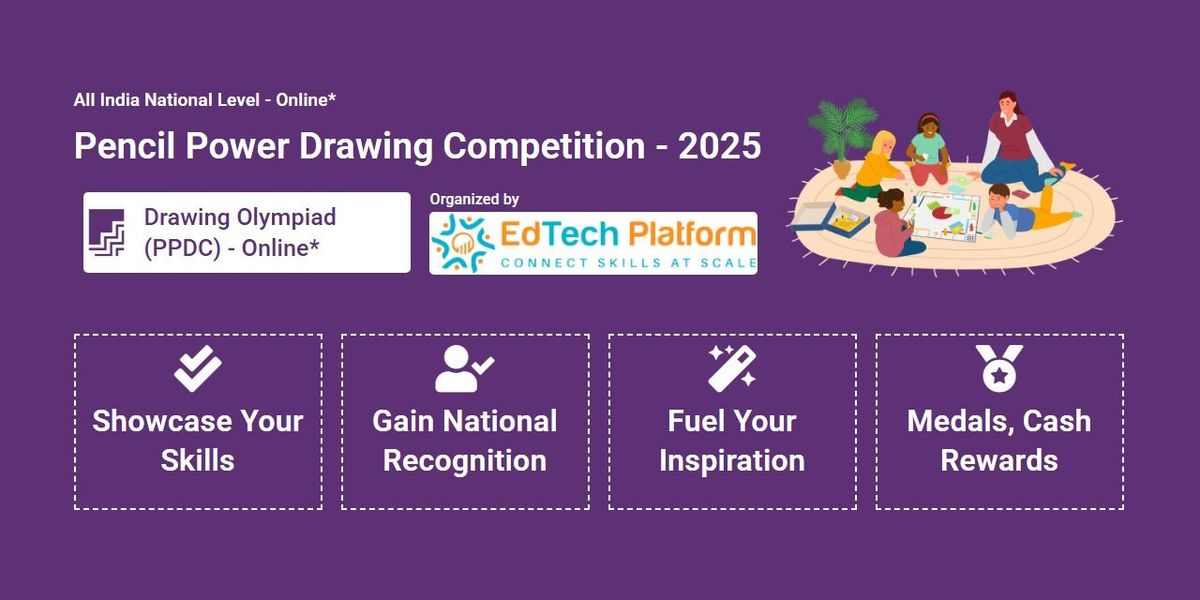 All India National Level - Online*

Pencil Power Drawing Competition - 2025

Drawing Olympiad (PPDC) - Online*

Organized by

EdTech Platform
CONNECT SKILLS AT SCALE

Showcase Your Skills

Gain National Recognition

Fuel Your Inspiration

Medals, Cash Rewards